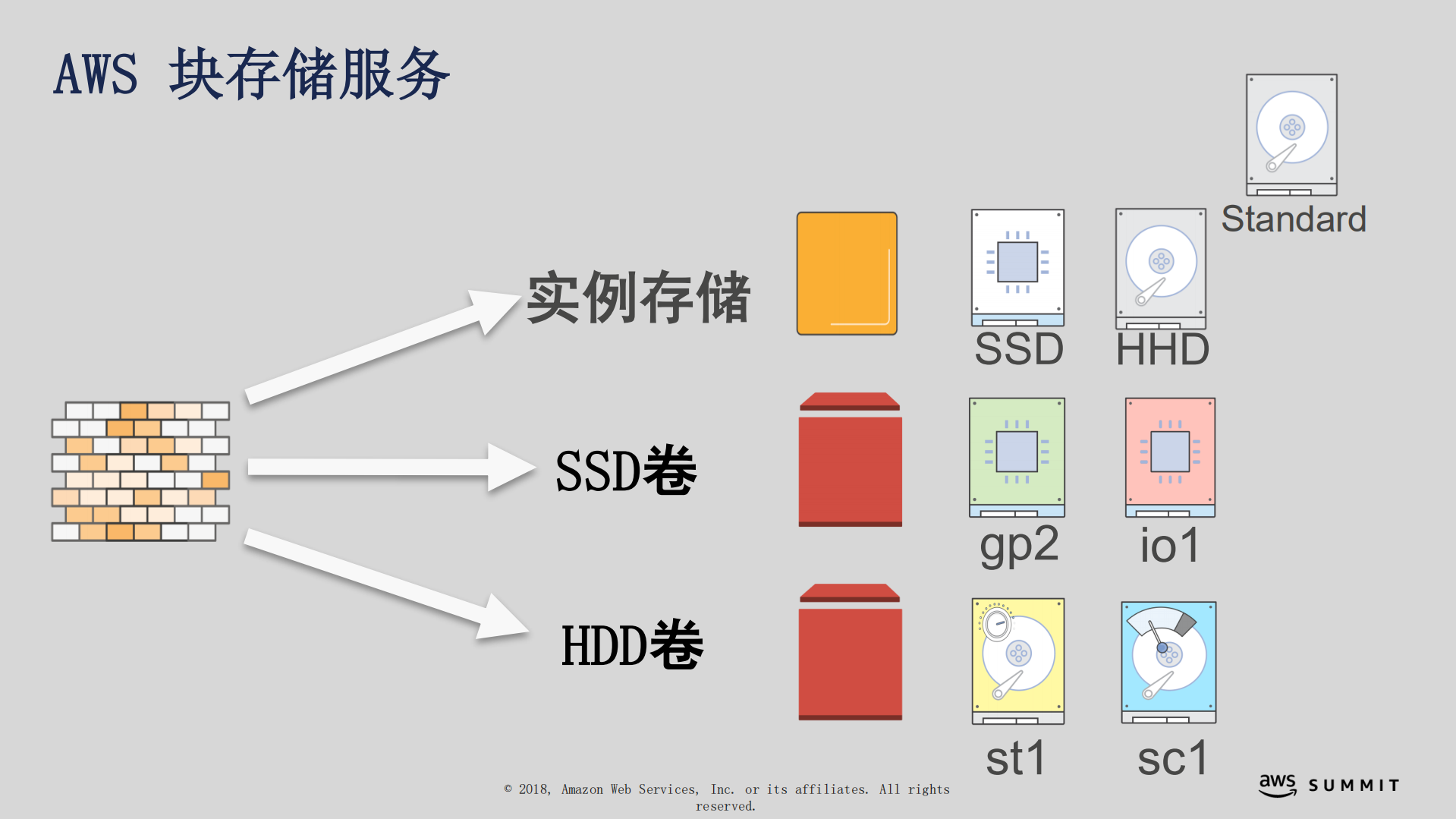 AWS 块存储服务

Standard

实例存储

SSD

HHD

SSD卷

gp2

io1

HDD卷

st1

sc1

© 2018, Amazon Web Services, Inc. or its affiliates. All rights reserved.

aws SUMMIT